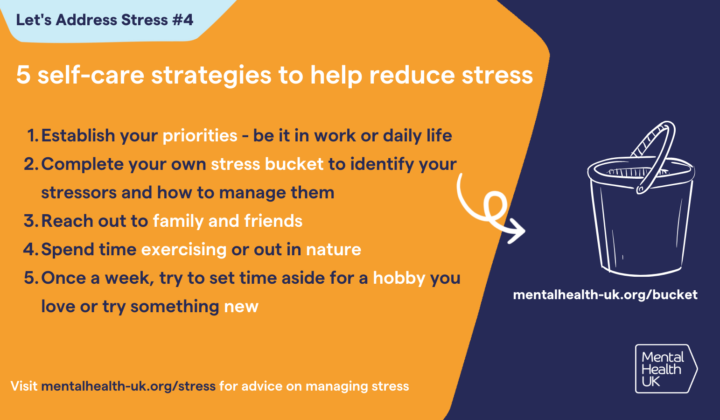 Let's Address Stress #4

5 self-care strategies to help reduce stress

1. Establish your priorities - be it in work or daily life
2. Complete your own stress bucket to identify your stressors and how to manage them
3. Reach out to family and friends
4. Spend time exercising or out in nature
5. Once a week, try to set time aside for a hobby you love or try something new

mentalhealth-uk.org/bucket

Visit mentalhealth-uk.org/stress for advice on managing stress

Mental Health UK